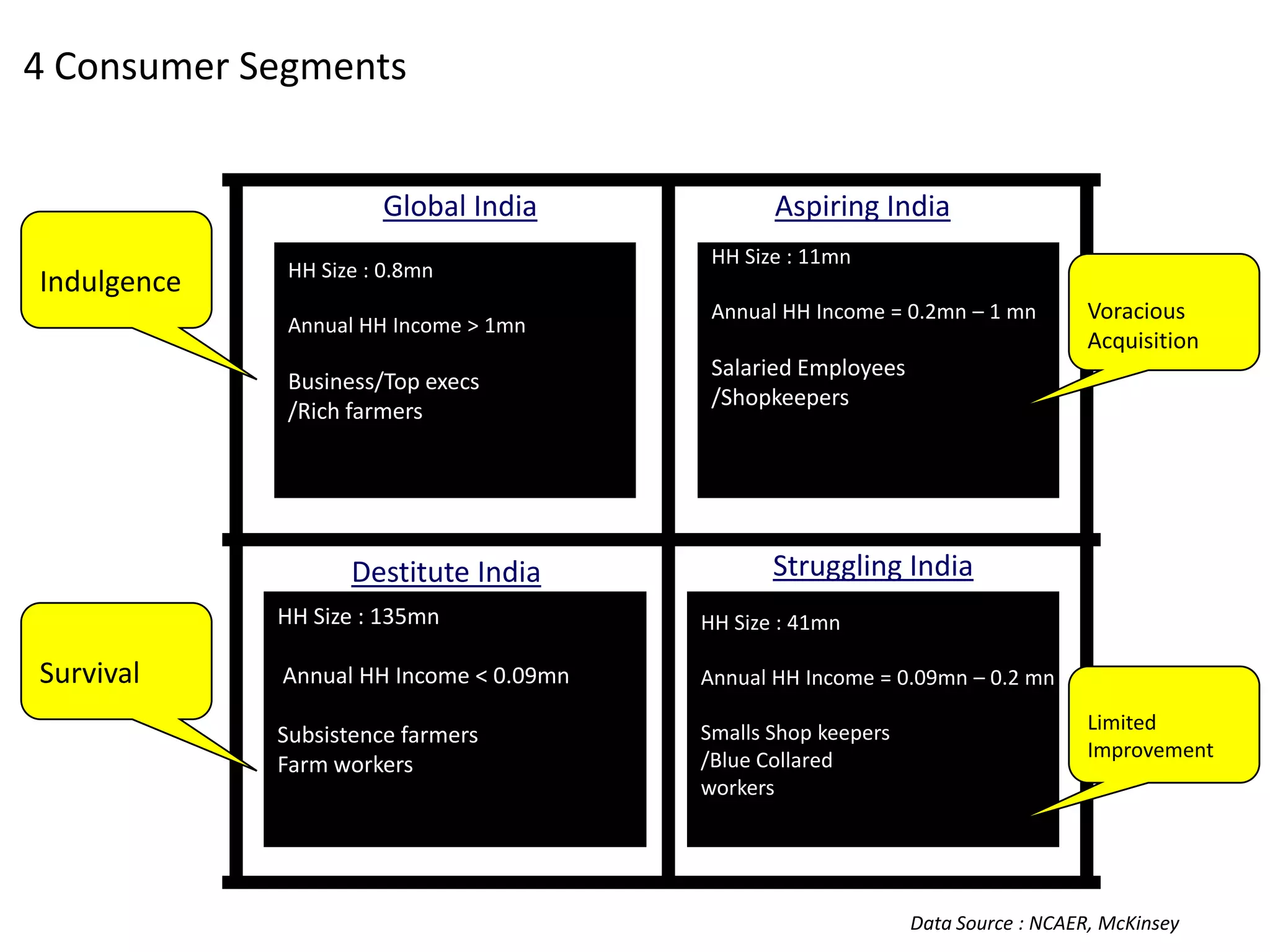 4 Consumer Segments

Indulgence

Global India

HH Size : 0.8mn

Annual HH Income > 1mn

Business/Top execs /Rich farmers

Aspiring India

HH Size : 11mn

Annual HH Income = 0.2mn – 1 mn

Salaried Employees /Shopkeepers

Voracious Acquisition

Survival

Destitute India

HH Size : 135mn

Annual HH Income < 0.09mn

Subsistence farmers Farm workers

Struggling India

HH Size : 41mn

Annual HH Income = 0.09mn – 0.2 mn

Smalls Shop keepers /Blue Collared workers

Limited Improvement

Data Source : NCAER, McKinsey